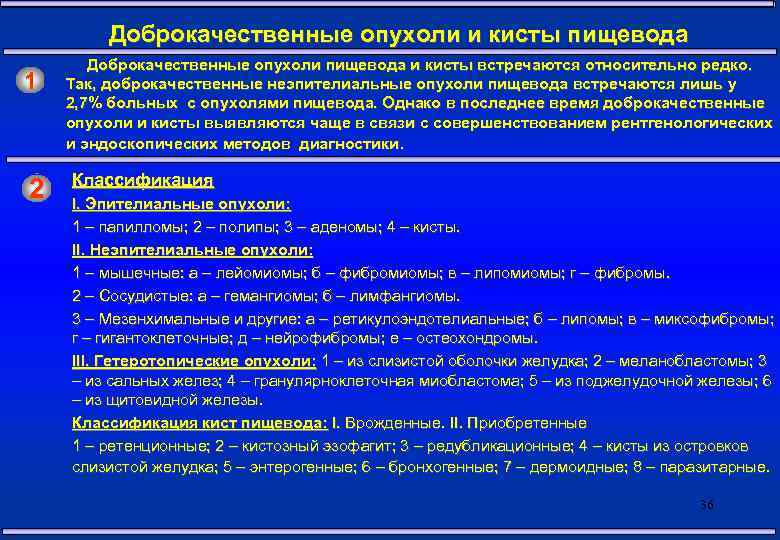 Доброкачественные опухоли и кисты пищевода

1

Доброкачественные опухоли пищевода и кисты встречаются относительно редко. Так, доброкачественные неэпителиальные опухоли пищевода встречаются лишь у 2,7% больных с опухолями пищевода. Однако в последнее время доброкачественные опухоли и кисты выявляются чаще в связи с совершенствованием рентгенологических и эндоскопических методов диагностики.

2

Классификация

I. Эпителиальные опухоли:

1 – папилломы; 2 – полипы; 3 – аденомы; 4 – кисты.

II. Неэпителиальные опухоли:

1 – мышечные: а – лейомиомы; б – фибромиомы; в – липомиомы; г – фибромы.

2 – Сосудистые: а – гемангиомы; б – лимфангиомы.

3 – Мезенхимальные и другие: а – ретикулоэндотелиальные; б – липомы; в – миксофибромы; г – гигантоклеточные; д – нейрофибромы; е – остеохондромы.

III. Гетеротопические опухоли: 1 – из слизистой оболочки желудка; 2 – меланобластомы; 3 – из сальных желез; 4 – гранулярноклеточная миобластома; 5 – из поджелудочной железы; 6 – из щитовидной железы.

Классификация кист пищевода: I. Врожденные. II. Приобретенные

1 – ретенционные; 2 – кистозный эзофагит; 3 – редубликационные; 4 – кисты из островков слизистой желудка; 5 – энтерогенные; 6 – бронхогенные; 7 – дермоидные; 8 – паразитарные.

36